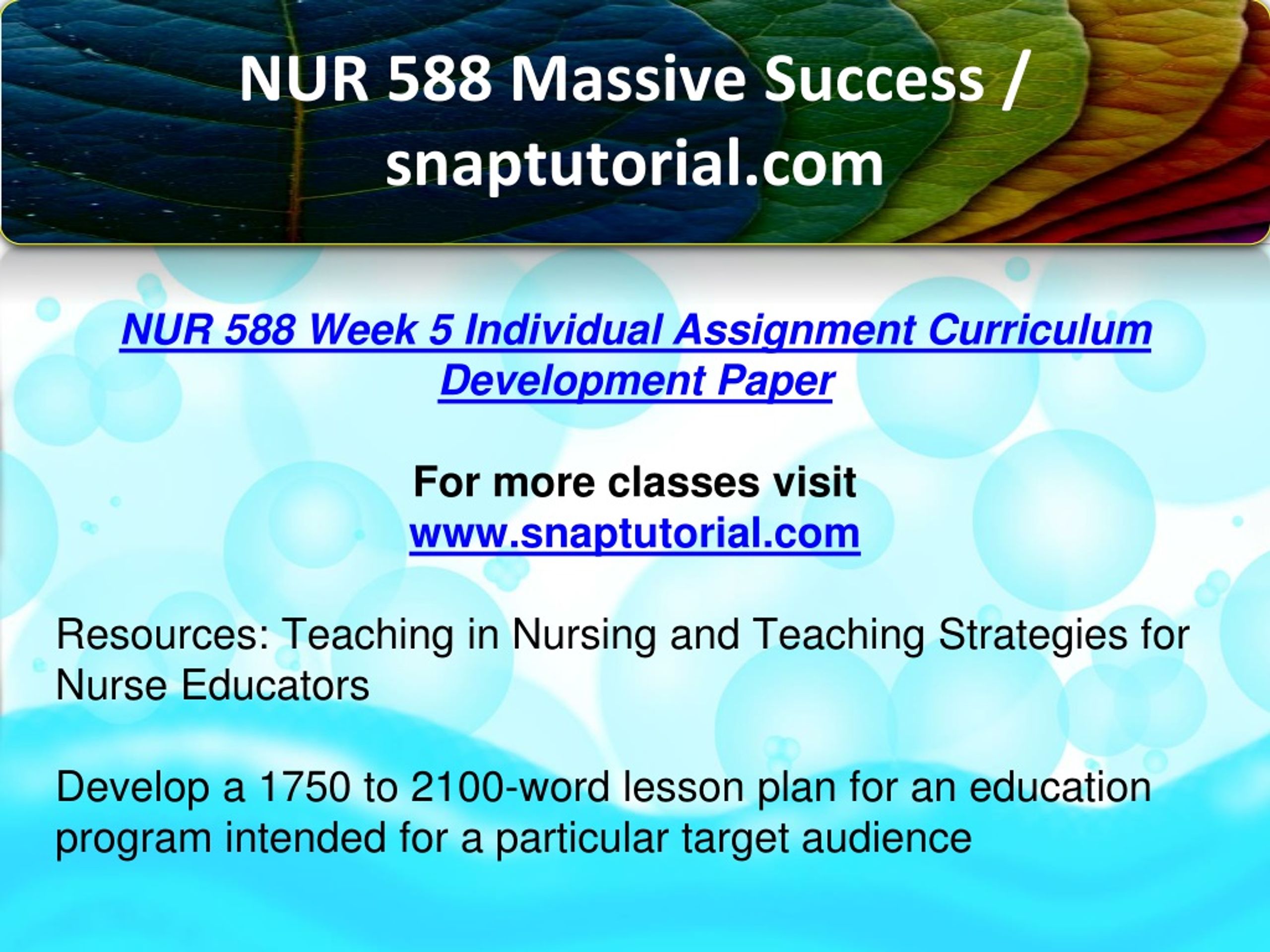 NUR 588 Massive Success / snaptutorial.com

NUR 588 Week 5 Individual Assignment Curriculum Development Paper

For more classes visit
www.snaptutorial.com

Resources: Teaching in Nursing and Teaching Strategies for Nurse Educators

Develop a 1750 to 2100-word lesson plan for an education program intended for a particular target audience